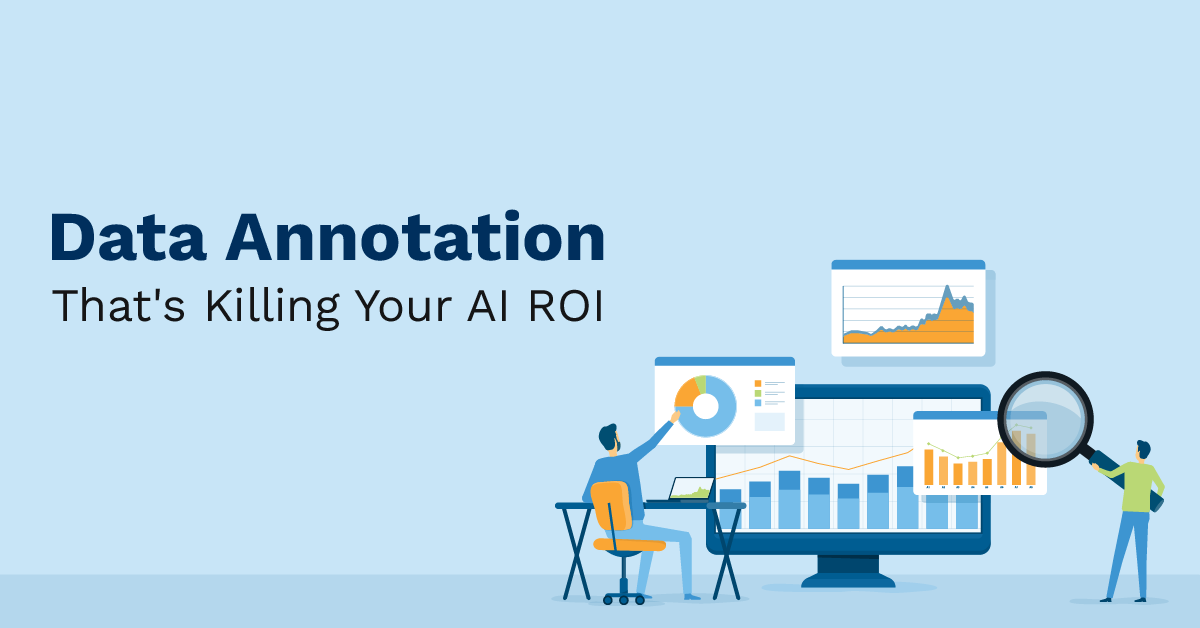 Data Annotation
That's Killing Your AI ROI